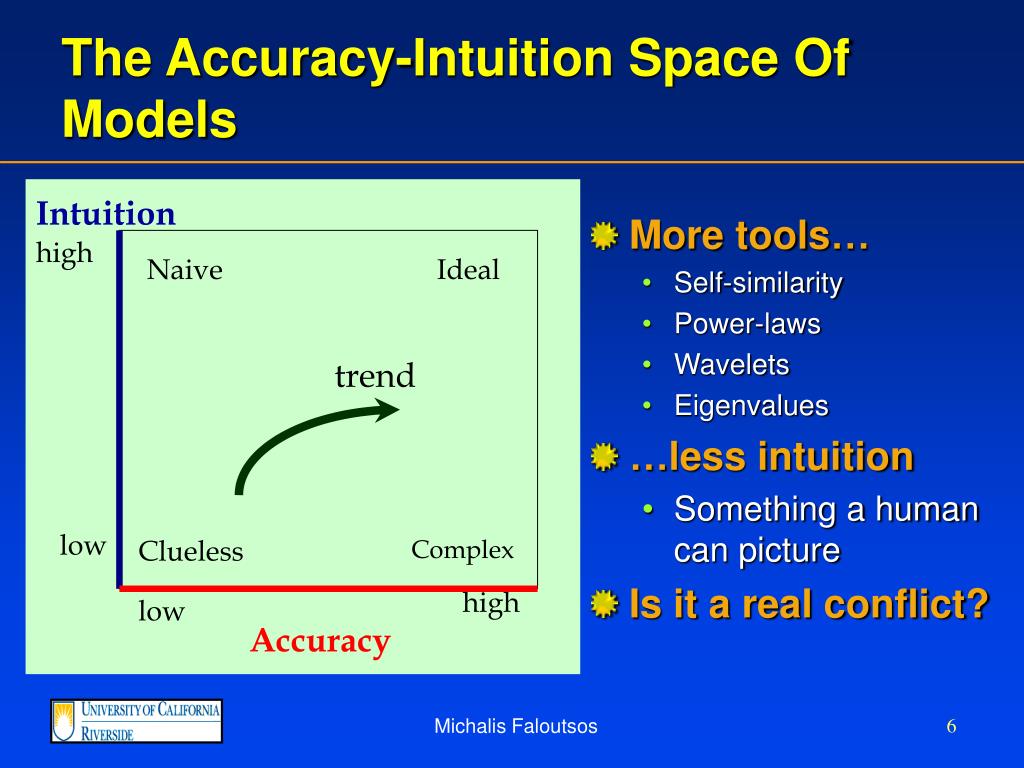 The Accuracy-Intuition Space Of Models

Intuition
high
Naive
Ideal
trend
low
Clueless
Complex
low
high
Accuracy

More tools…
• Self-similarity
• Power-laws
• Wavelets
• Eigenvalues

…less intuition
• Something a human can picture

Is it a real conflict?

UNIVERSITY OF CALIFORNIA RIVERSIDE
Michalis Faloutsos
6